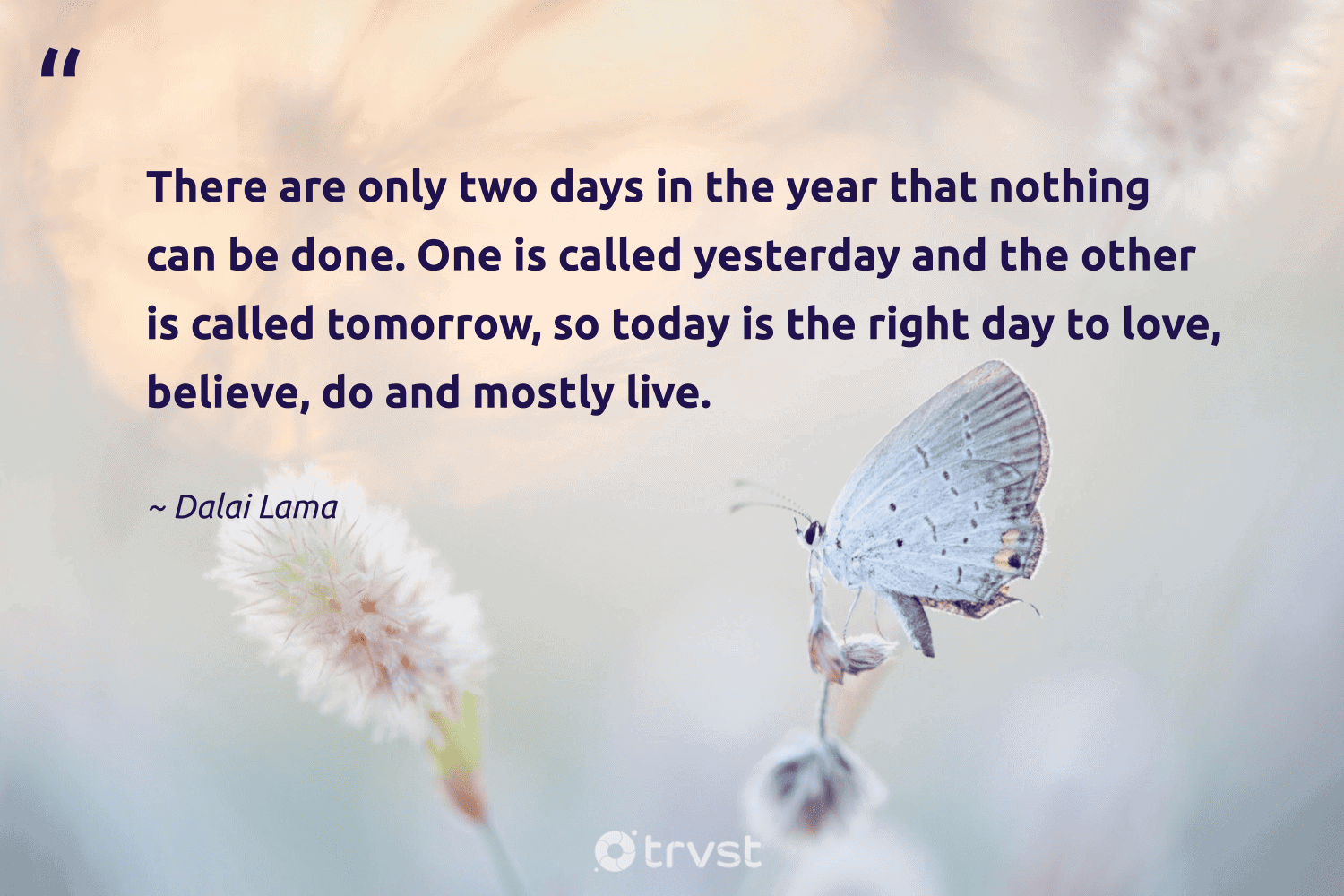 “

There are only two days in the year that nothing can be done. One is called yesterday and the other is called tomorrow, so today is the right day to love, believe, do and mostly live.

~ Dalai Lama

trvst